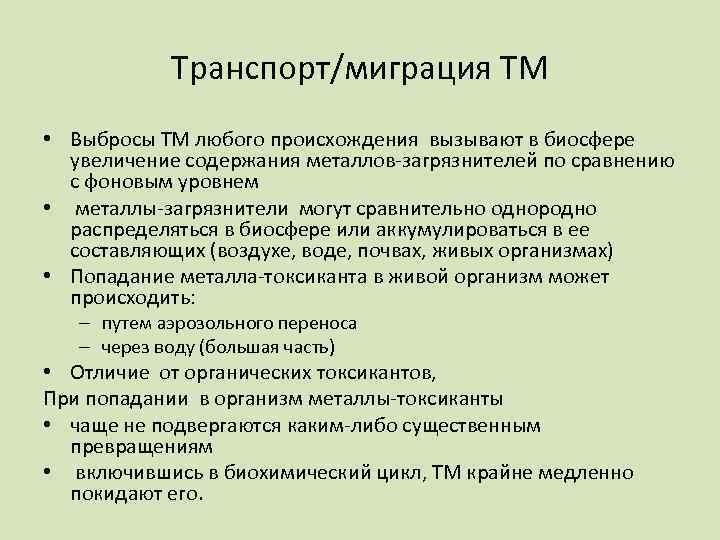 Транспорт/миграция ТМ

• Выбросы ТМ любого происхождения вызывают в биосфере увеличение содержания металлов-загрязнителей по сравнению с фоновым уровнем
• металлы-загрязнители могут сравнительно однородно распределяться в биосфере или аккумулироваться в ее составляющих (воздухе, воде, почвах, живых организмах)
• Попадание металла-токсиканта в живой организм может происходить:
– путем аэрозольного переноса
– через воду (большая часть)
• Отличие от органических токсикантов,
При попадании в организм металлы-токсиканты
• чаще не подвергаются каким-либо существенным превращениям
• включившись в биохимический цикл, ТМ крайне медленно покидают его.